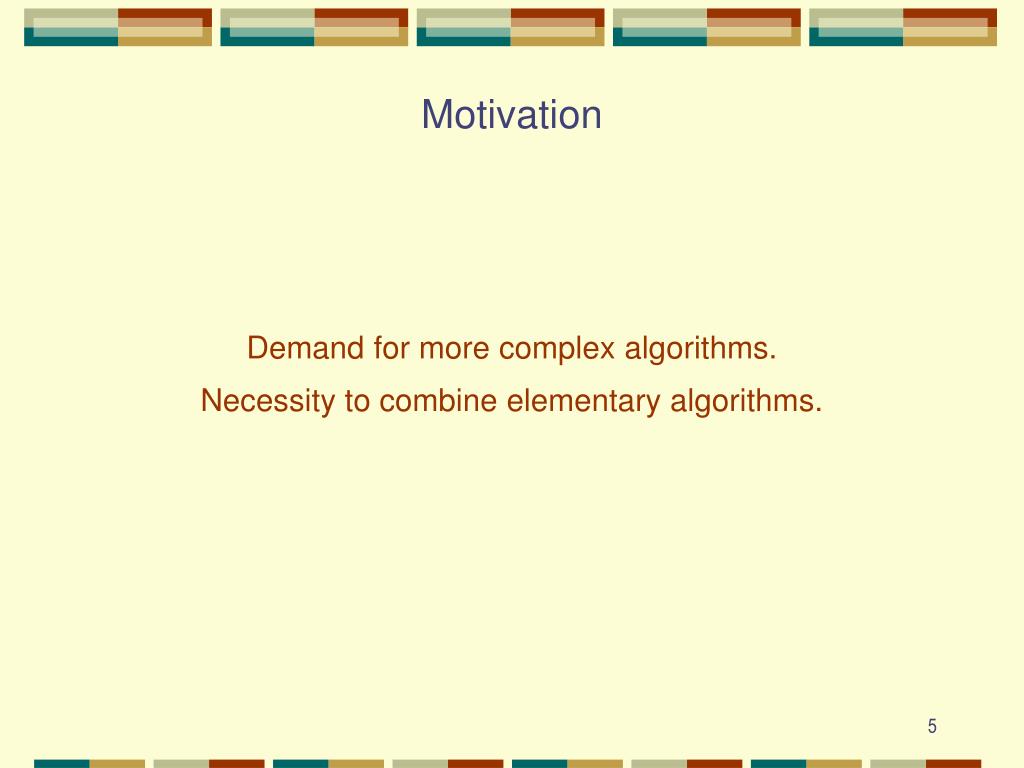 Motivation

Demand for more complex algorithms.

Necessity to combine elementary algorithms.

5